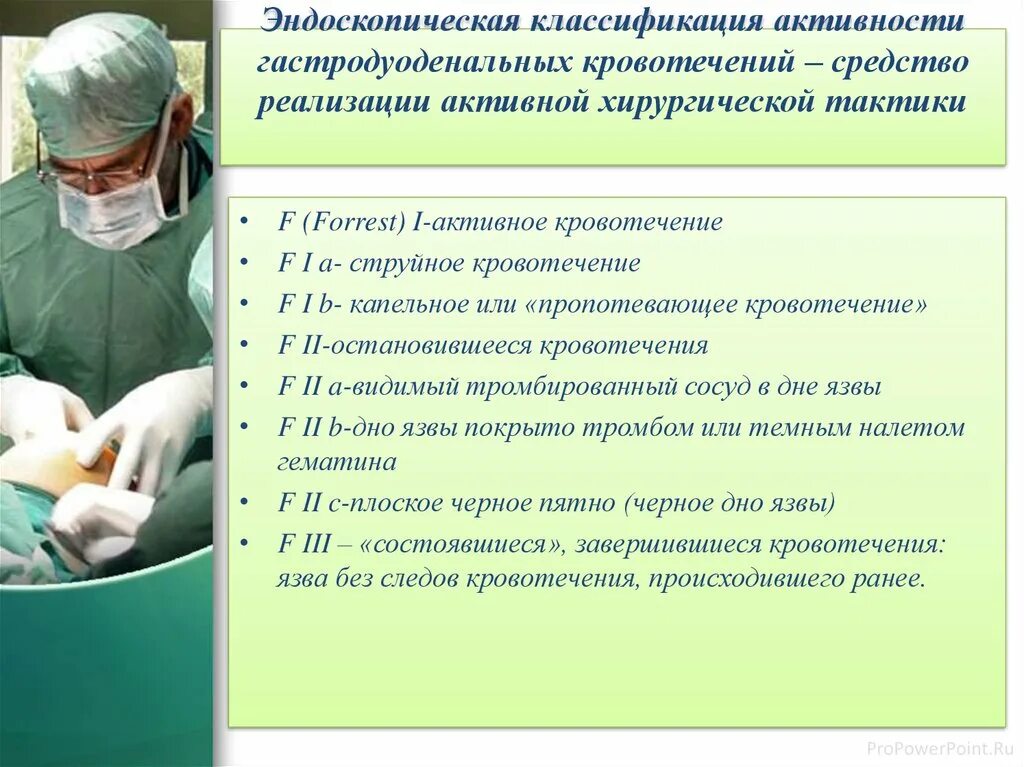 Эндоскопическая классификация активности гастродуоденальных кровотечений – средство реализации активной хирургической тактики

• F (Forrest) I-активное кровотечение
• F I a- струйное кровотечение
• F I b- капельное или «пропотевающее кровотечение»
• F II-остановившееся кровотечения
• F II a-видимый тромбированный сосуд в дне язвы
• F II b-дно язвы покрыто тромбом или темным налетом гематина
• F II c-плоское черное пятно (черное дно язвы)
• F III – «состоявшиеся», завершившиеся кровотечения: язва без следов кровотечения, происходившего ранее.

ProPowerPoint.Ru